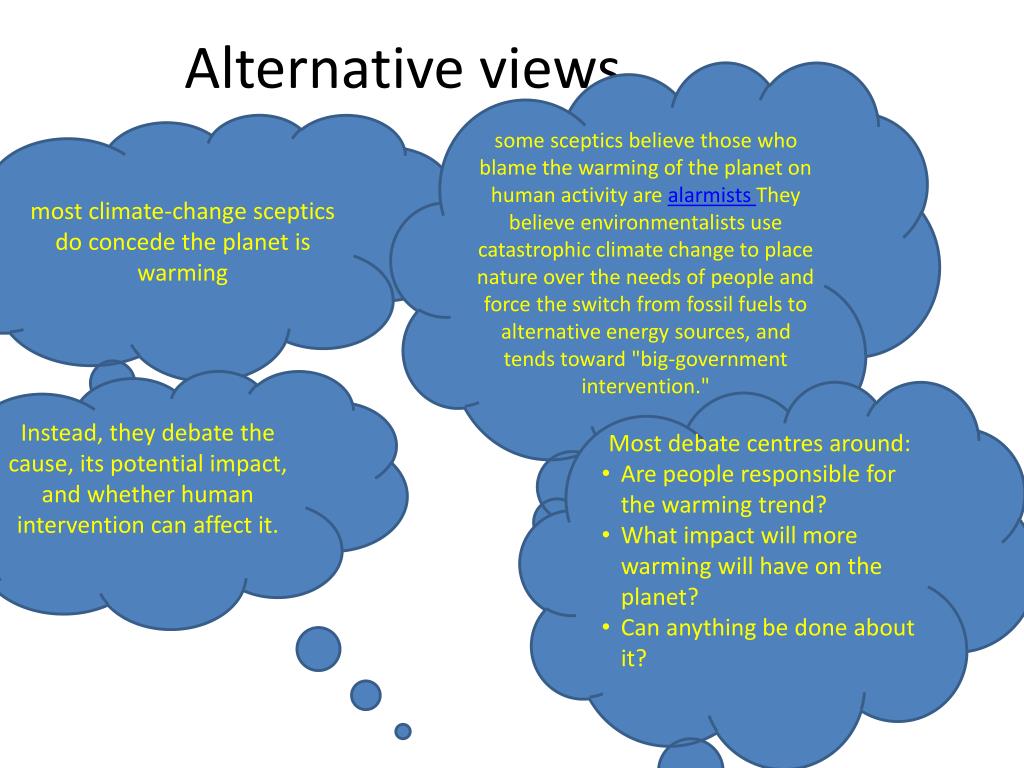 Alternative views

most climate-change sceptics do concede the planet is warming

some sceptics believe those who blame the warming of the planet on human activity are alarmists They believe environmentalists use catastrophic climate change to place nature over the needs of people and force the switch from fossil fuels to alternative energy sources, and tends toward "big-government intervention."

Instead, they debate the cause, its potential impact, and whether human intervention can affect it.

Most debate centres around:
• Are people responsible for the warming trend?
• What impact will more warming will have on the planet?
• Can anything be done about it?